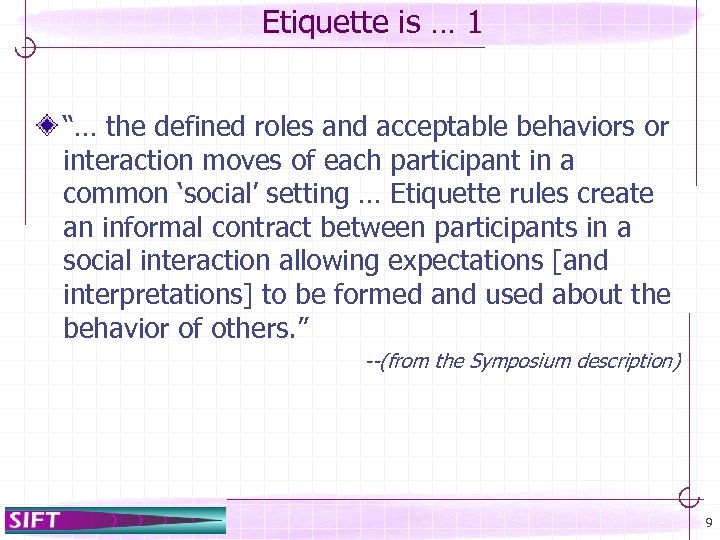 Etiquette is … 1

“… the defined roles and acceptable behaviors or interaction moves of each participant in a common ‘social’ setting … Etiquette rules create an informal contract between participants in a social interaction allowing expectations [and interpretations] to be formed and used about the behavior of others.”

--(from the Symposium description)

SIFT

9